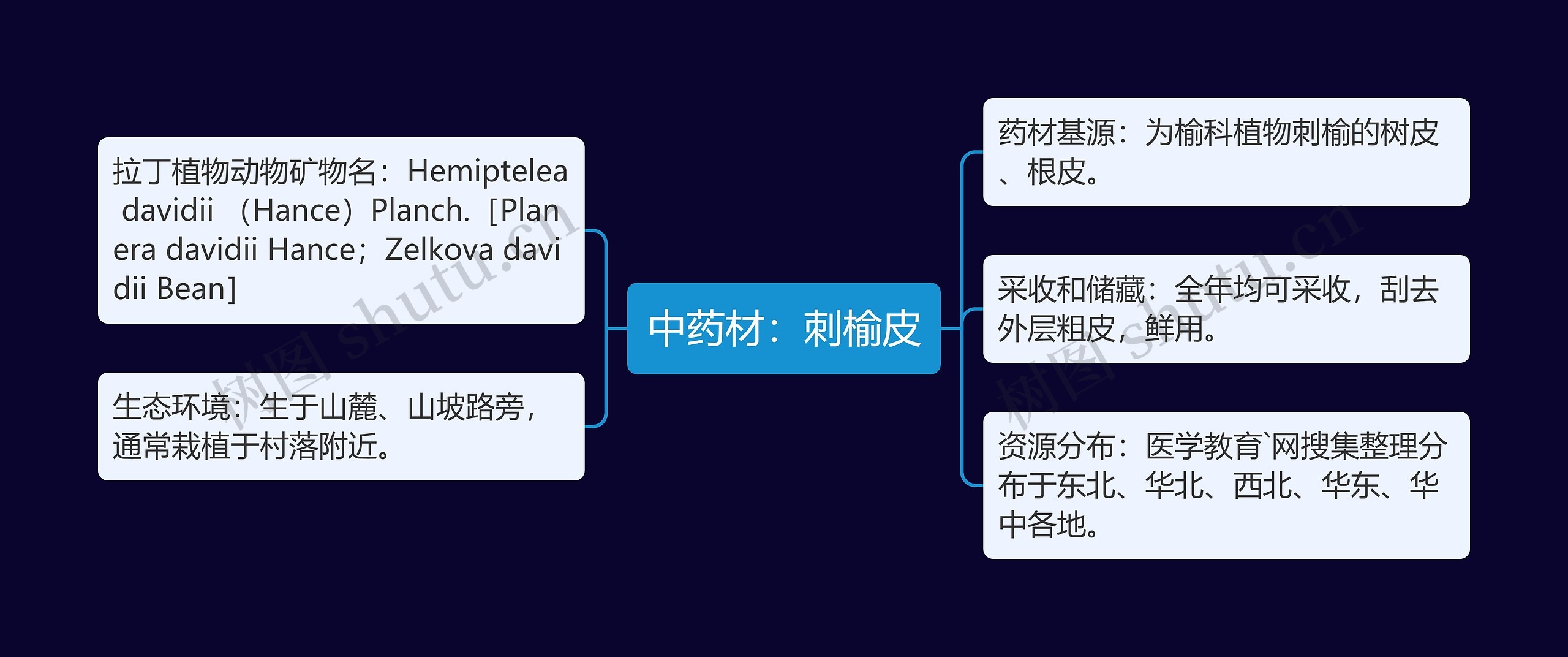 中药材：刺榆皮

拉丁植物动物矿物名：Hemiptelea davidii （Hance）Planch.［Planera davidii Hance；Zelkova davidii Bean］

生态环境：生于山麓、山坡路旁，通常栽植于村落附近。

药材基源：为榆科植物刺榆的树皮、根皮。

采收和储藏：全年均可采收，刮去外层粗皮，鲜用。

资源分布：医学教育`网搜集整理分布于东北、华北、西北、华东、华中各地。

树图 shutu.cn

树图 shutu.cn